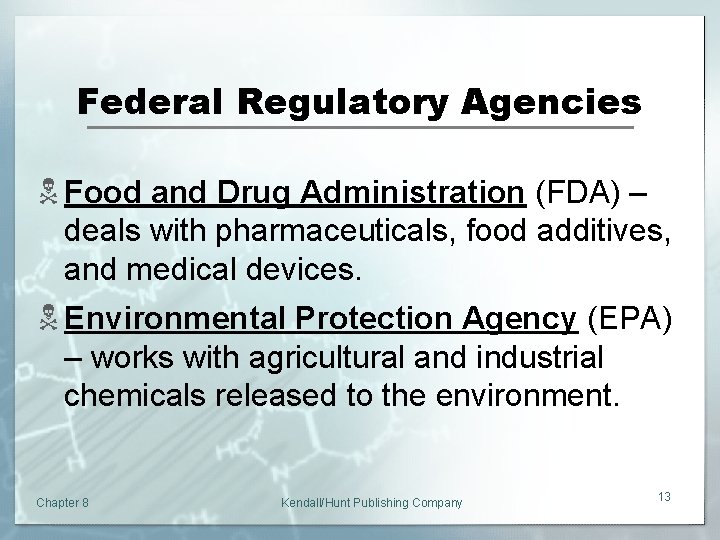 Federal Regulatory Agencies

Food and Drug Administration (FDA) – deals with pharmaceuticals, food additives, and medical devices.

Environmental Protection Agency (EPA) – works with agricultural and industrial chemicals released to the environment.

Chapter 8

Kendall/Hunt Publishing Company

13